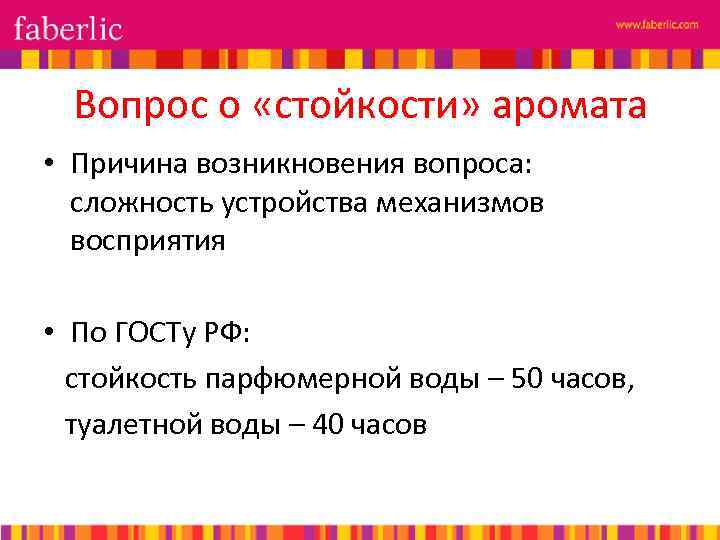 faberlic

www.faberlic.com

Вопрос о «стойкости» аромата

• Причина возникновения вопроса: сложность устройства механизмов восприятия

• По ГОСТу РФ:

стойкость парфюмерной воды – 50 часов,

туалетной воды – 40 часов